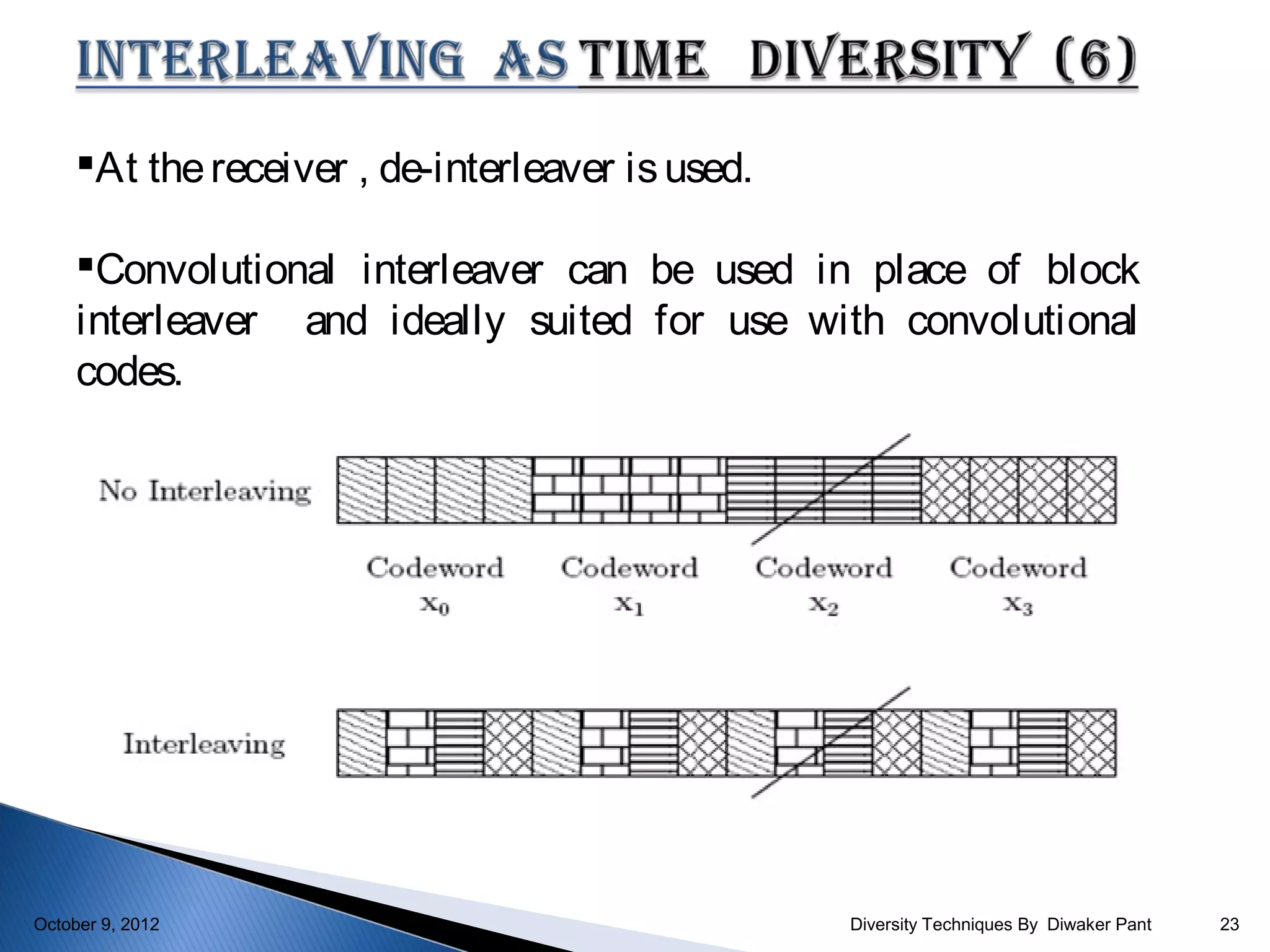 INTERLEAVING AS TIME DIVERSITY (6)

▪At the receiver , de-interleaver is used.

▪Convolutional interleaver can be used in place of block interleaver and ideally suited for use with convolutional codes.

No Interleaving

Codeword $x_0$

Codeword $x_1$

Codeword $x_2$

Codeword $x_3$

Interleaving

October 9, 2012

Diversity Techniques By Diwaker Pant

23